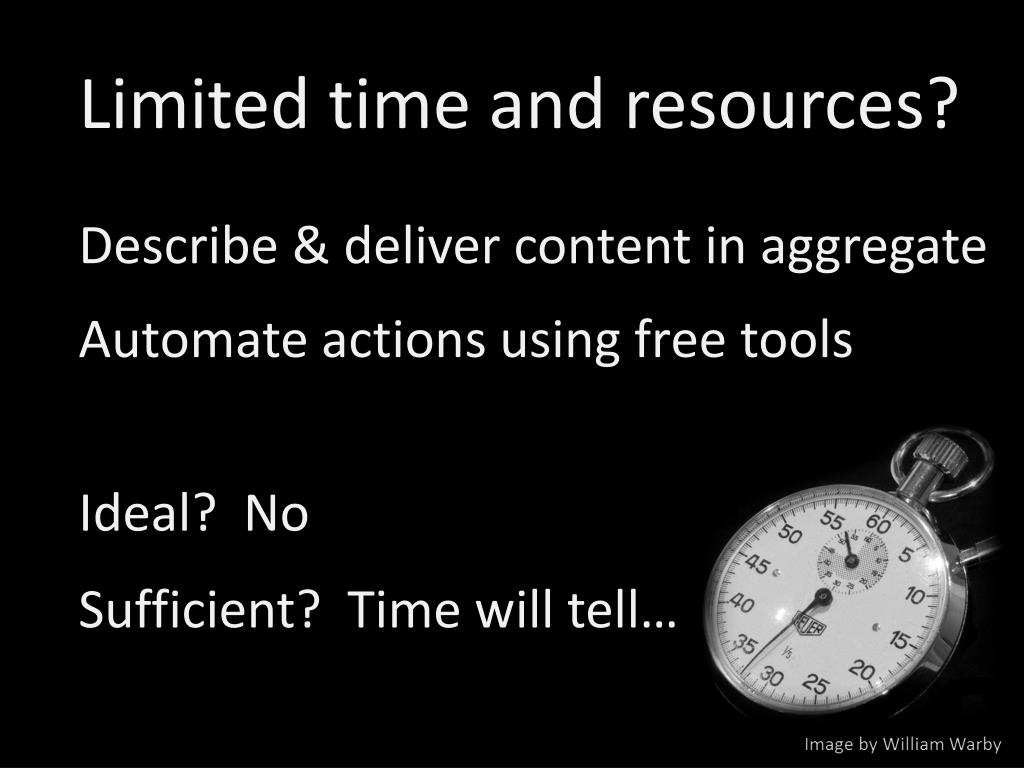 Limited time and resources?

Describe & deliver content in aggregate

Automate actions using free tools

Ideal?  No

Sufficient?  Time will tell…

55 60 5 10 15 20 25 30 35 40 45 50

HEUER

Image by William Warby